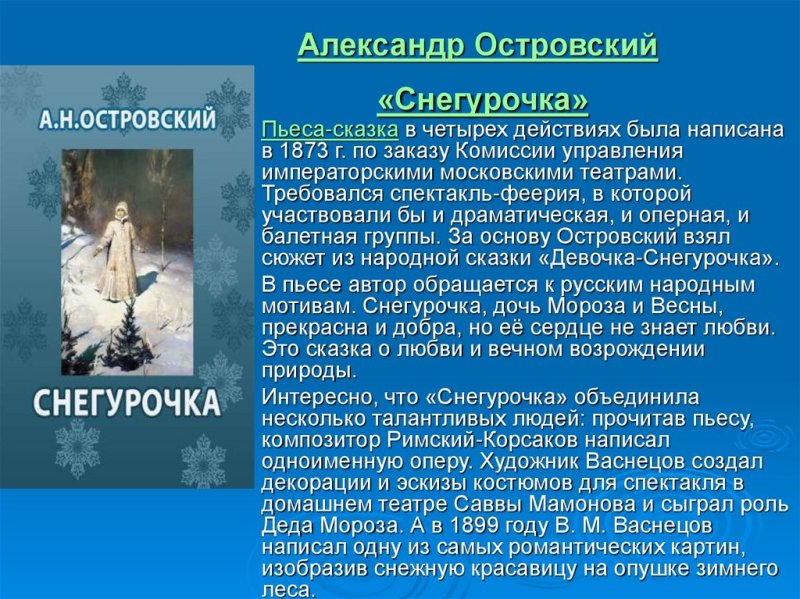 Александр Островский

«Снегурочка»

А.Н.ОСТРОВСКИЙ

СНЕГУРОЧКА

Пьеса-сказка в четырех действиях была написана в 1873 г. по заказу Комиссии управления императорскими московскими театрами. Требовался спектакль-феерия, в которой участвовали бы и драматическая, и оперная, и балетная группы. За основу Островский взял сюжет из народной сказки «Девочка-Снегурочка».

В пьесе автор обращается к русским народным мотивам. Снегурочка, дочь Мороза и Весны, прекрасна и добра, но её сердце не знает любви. Это сказка о любви и вечном возрождении природы.

Интересно, что «Снегурочка» объединила несколько талантливых людей: прочитав пьесу, композитор Римский-Корсаков написал одноименную оперу. Художник Васнецов создал декорации и эскизы костюмов для спектакля в домашнем театре Саввы Мамонова и сыграл роль Деда Мороза. А в 1899 году В. М. Васнецов написал одну из самых романтических картин, изобразив снежную красавицу на опушке зимнего леса.